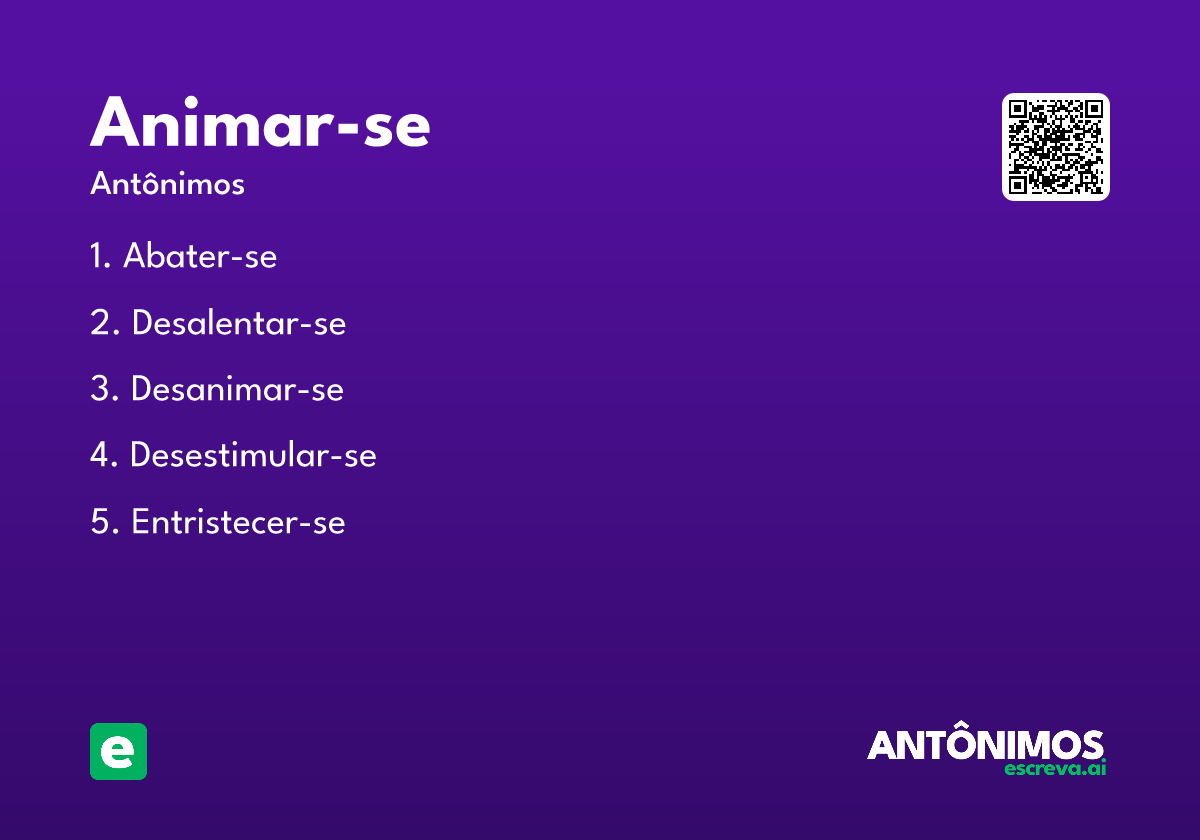 Animar-se

Antônimos

1. Abater-se

2. Desalentar-se

3. Desanimar-se

4. Desestimular-se

5. Entristecer-se

e

ANTÔNIMOS
escreva.ai